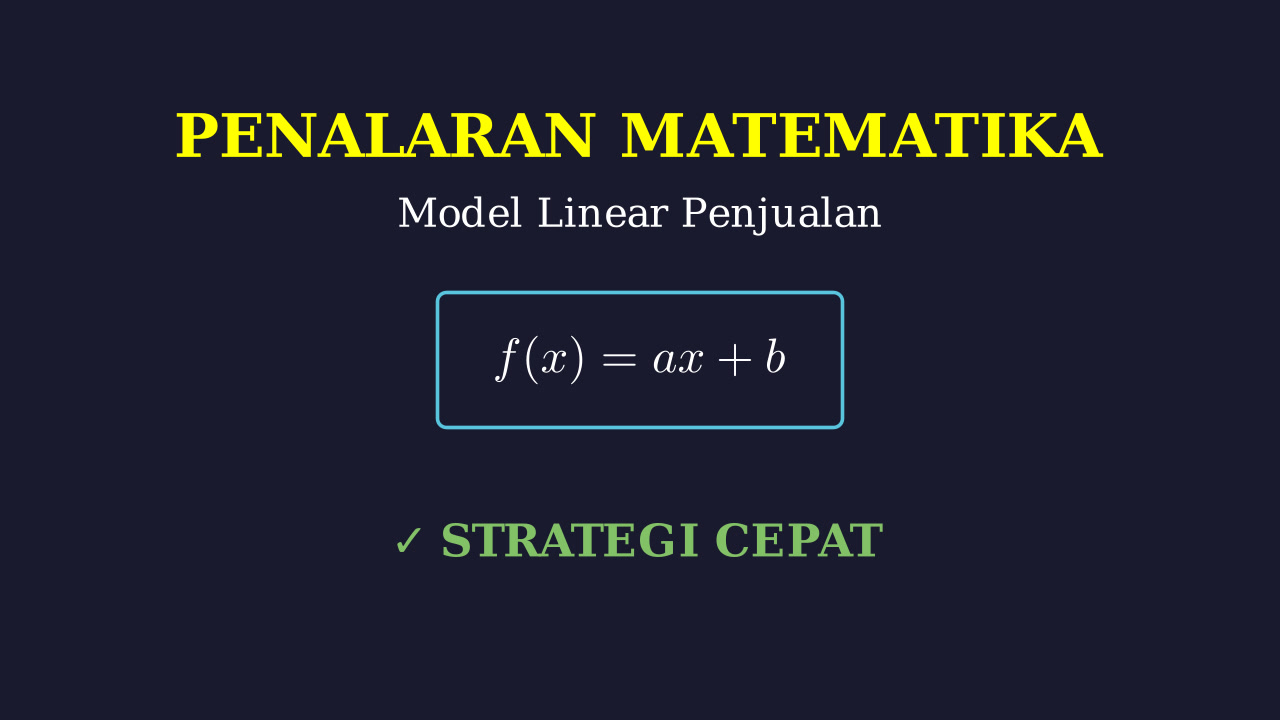 PENALARAN MATEMATIKA

Model Linear Penjualan

$f(x) = ax + b$

✓ STRATEGI CEPAT